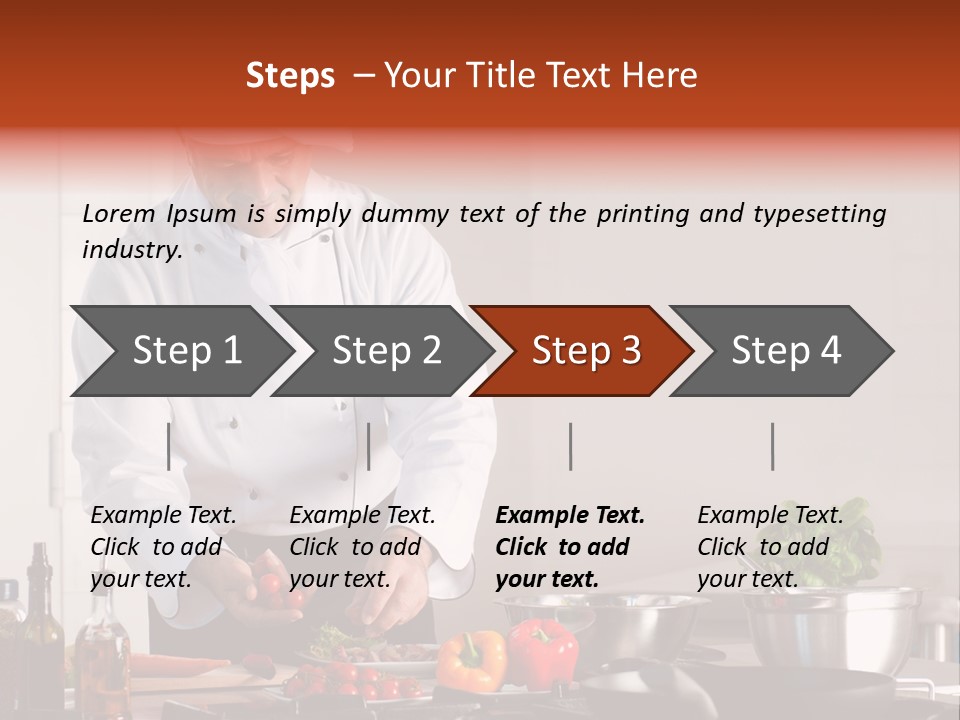 Steps – Your Title Text Here

Lorem Ipsum is simply dummy text of the printing and typesetting industry.

Step 1

Step 2

Step 3

Step 4

Example Text. Click to add your text.

Example Text. Click to add your text.

Example Text. Click to add your text.

Example Text. Click to add your text.